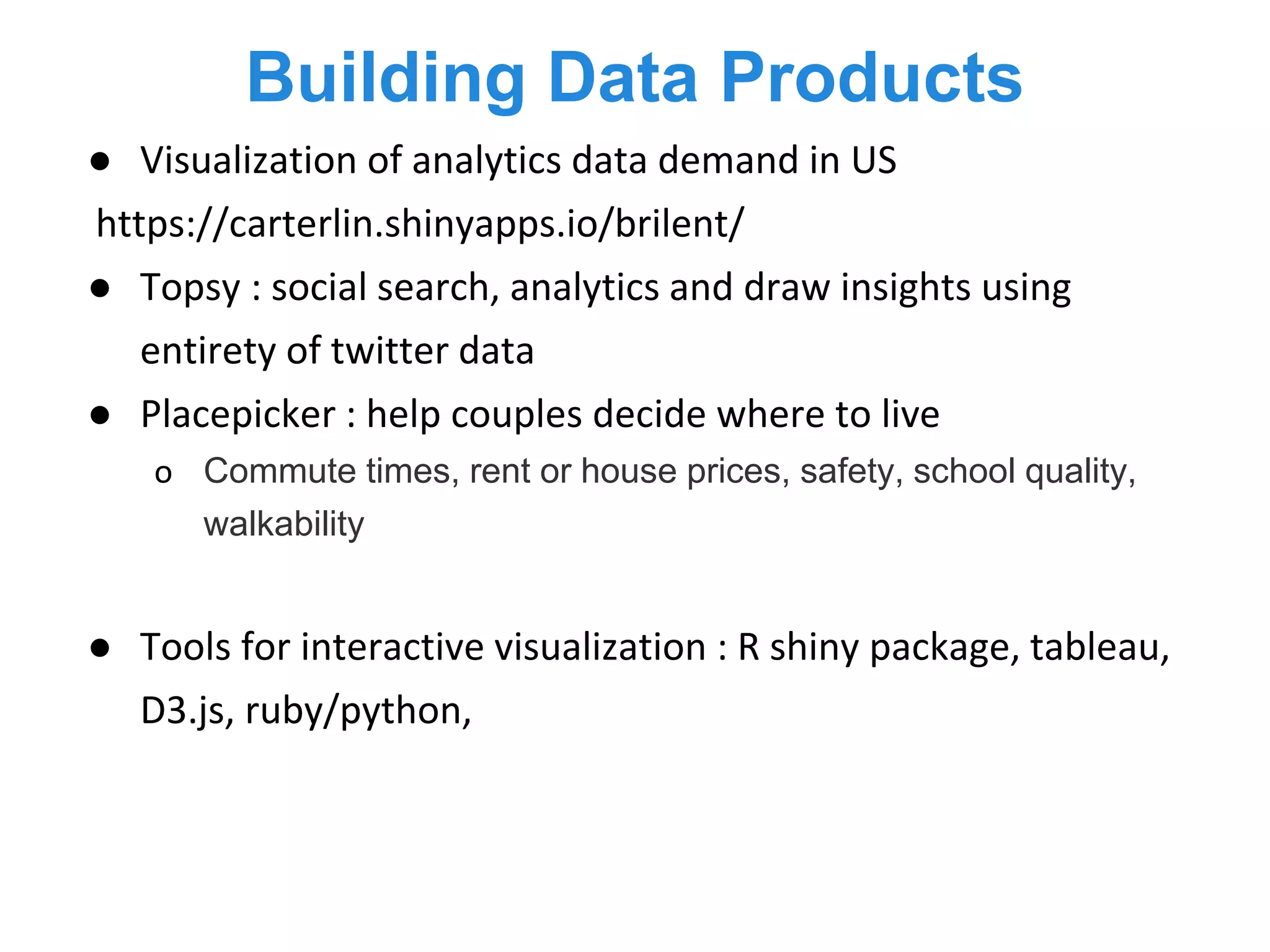 Building Data Products

● Visualization of analytics data demand in US
https://carterlin.shinyapps.io/brilent/

● Topsy : social search, analytics and draw insights using entirety of twitter data

● Placepicker : help couples decide where to live
o Commute times, rent or house prices, safety, school quality, walkability

● Tools for interactive visualization : R shiny package, tableau, D3.js, ruby/python,